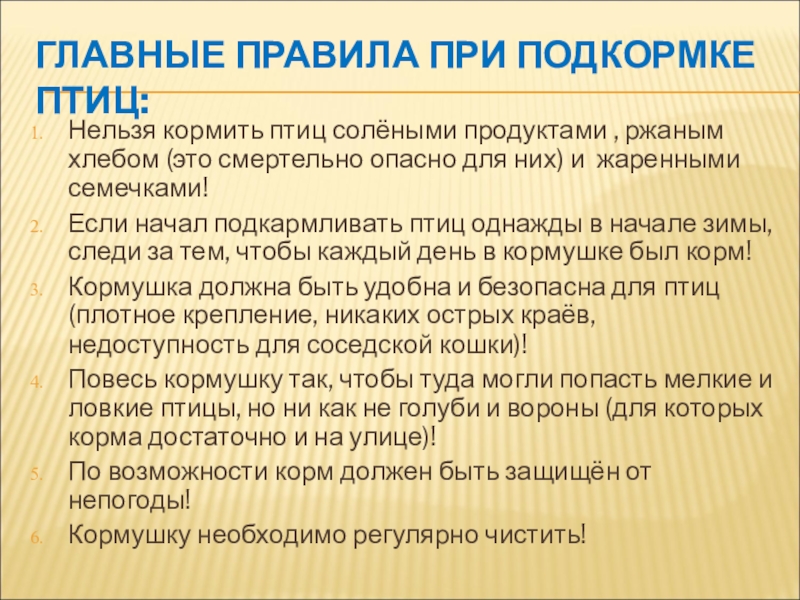 ГЛАВНЫЕ ПРАВИЛА ПРИ ПОДКОРМКЕ ПТИЦ:

1. Нельзя кормить птиц солёными продуктами , ржаным хлебом (это смертельно опасно для них) и жаренными семечками!
2. Если начал подкармливать птиц однажды в начале зимы, следи за тем, чтобы каждый день в кормушке был корм!
3. Кормушка должна быть удобна и безопасна для птиц (плотное крепление, никаких острых краёв, недоступность для соседской кошки)!
4. Повесь кормушку так, чтобы туда могли попасть мелкие и ловкие птицы, но ни как не голуби и вороны (для которых корма достаточно и на улице)!
5. По возможности корм должен быть защищён от непогоды!
6. Кормушку необходимо регулярно чистить!